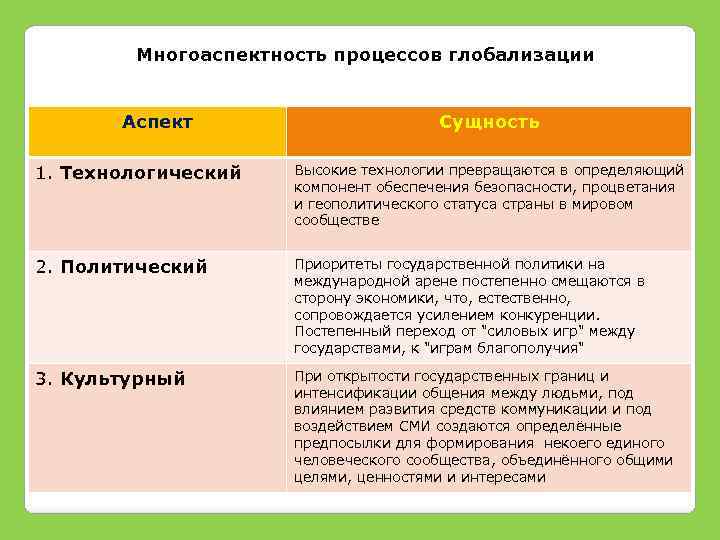 Многоаспектность процессов глобализации

| Аспект | Сущность |
|---|---|
| 1. Технологический | Высокие технологии превращаются в определяющий компонент обеспечения безопасности, процветания и геополитического статуса страны в мировом сообществе |
| 2. Политический | Приоритеты государственной политики на международной арене постепенно смещаются в сторону экономики, что, естественно, сопровождается усилением конкуренции. Постепенный переход от "силовых игр" между государствами, к "играм благополучия" |
| 3. Культурный | При открытости государственных границ и интенсификации общения между людьми, под влиянием развития средств коммуникации и под воздействием СМИ создаются определённые предпосылки для формирования некоего единого человеческого сообщества, объединённого общими целями, ценностями и интересами |